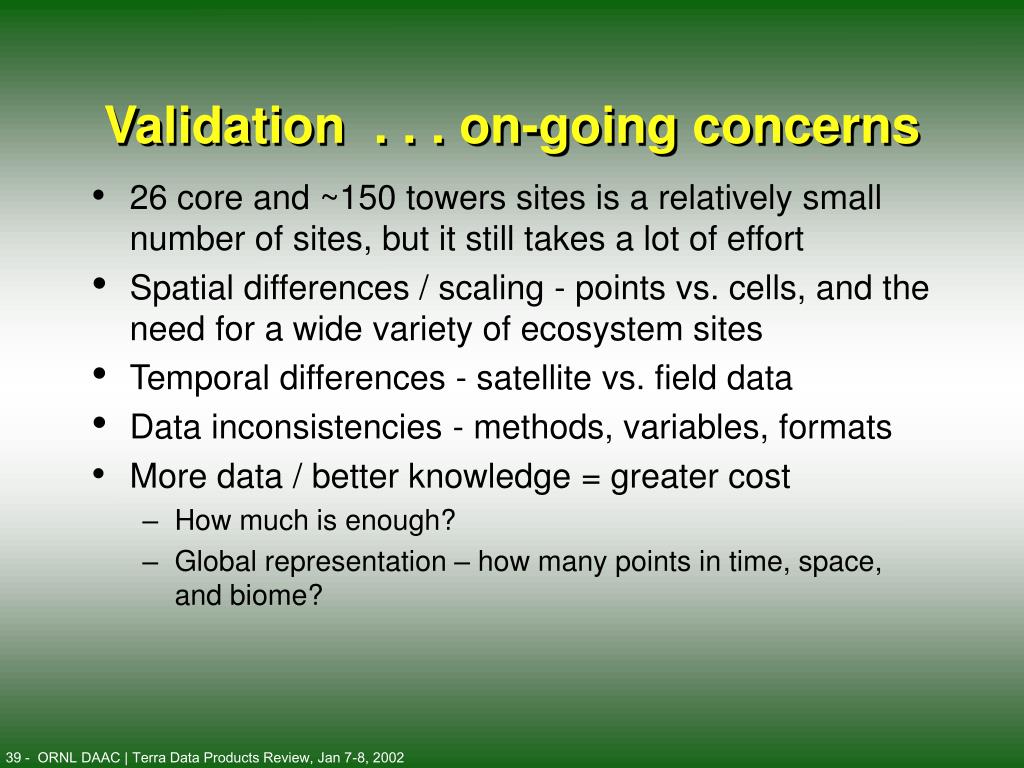 Validation . . . on-going concerns

• 26 core and ~150 towers sites is a relatively small number of sites, but it still takes a lot of effort
• Spatial differences / scaling - points vs. cells, and the need for a wide variety of ecosystem sites
• Temporal differences - satellite vs. field data
• Data inconsistencies - methods, variables, formats
• More data / better knowledge = greater cost
– How much is enough?
– Global representation – how many points in time, space, and biome?

39 - ORNL DAAC | Terra Data Products Review, Jan 7-8, 2002